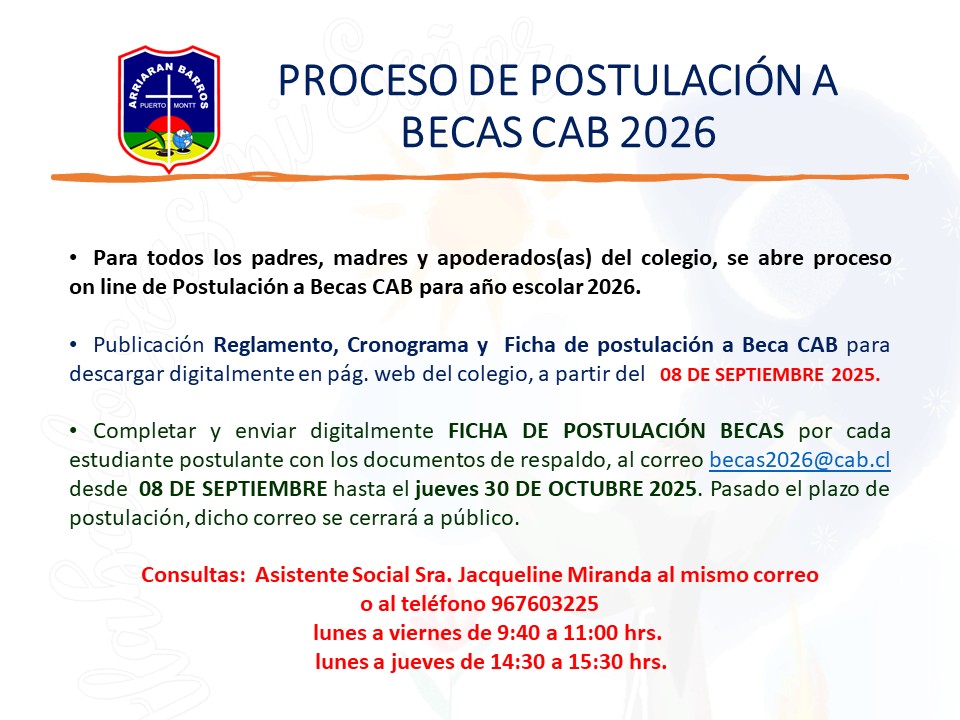 ARRIARAN BARROS
PUERTO MONTT

PROCESO DE POSTULACIÓN A BECAS CAB 2026

• Para todos los padres, madres y apoderados(as) del colegio, se abre proceso on line de Postulación a Becas CAB para año escolar 2026.

• Publicación Reglamento, Cronograma y Ficha de postulación a Beca CAB para descargar digitalmente en pág. web del colegio, a partir del 08 DE SEPTIEMBRE 2025.

• Completar y enviar digitalmente FICHA DE POSTULACIÓN BECAS por cada estudiante postulante con los documentos de respaldo, al correo becas2026@cab.cl desde 08 DE SEPTIEMBRE hasta el jueves 30 DE OCTUBRE 2025. Pasado el plazo de postulación, dicho correo se cerrará a público.

Consultas: Asistente Social Sra. Jacqueline Miranda al mismo correo
o al teléfono 967603225
lunes a viernes de 9:40 a 11:00 hrs.
lunes a jueves de 14:30 a 15:30 hrs.